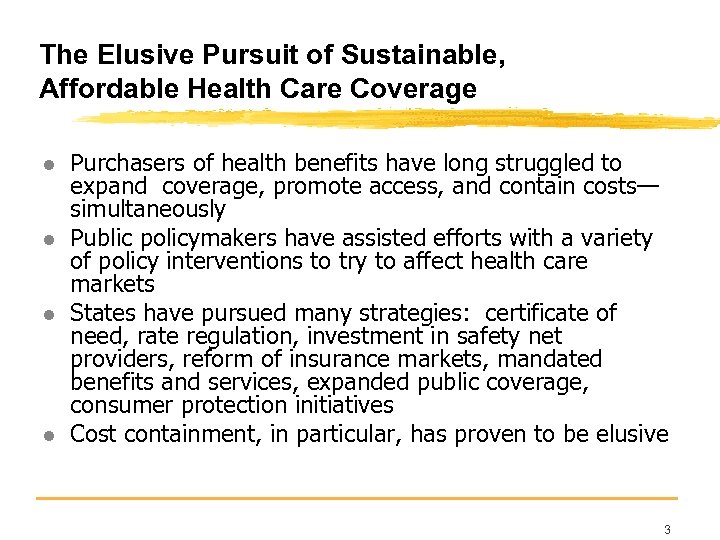 The Elusive Pursuit of Sustainable, Affordable Health Care Coverage

- Purchasers of health benefits have long struggled to expand coverage, promote access, and contain costs—simultaneously
- Public policymakers have assisted efforts with a variety of policy interventions to try to affect health care markets
- States have pursued many strategies: certificate of need, rate regulation, investment in safety net providers, reform of insurance markets, mandated benefits and services, expanded public coverage, consumer protection initiatives
- Cost containment, in particular, has proven to be elusive

3